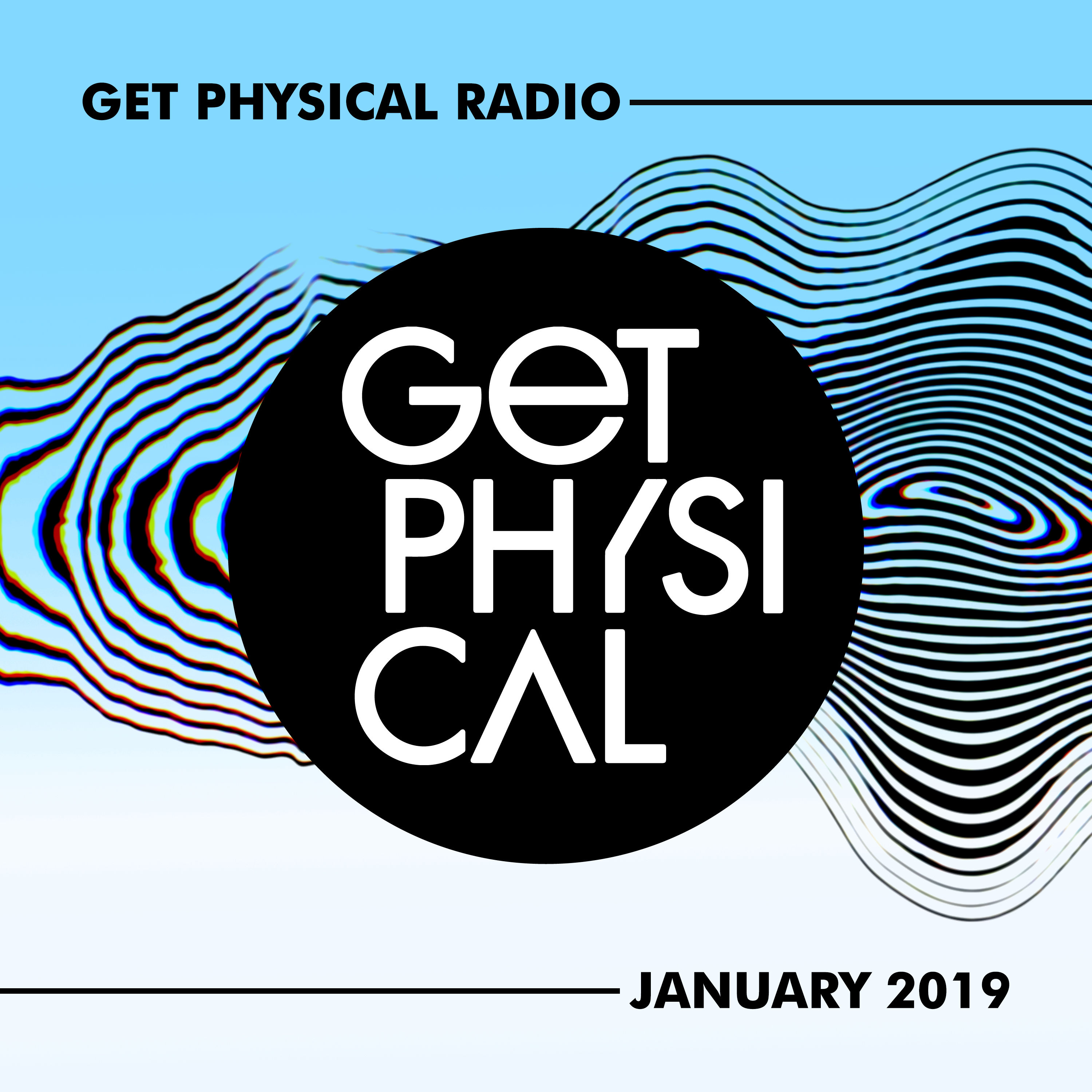 GET PHYSICAL RADIO

GET
PHYSI
CAL

JANUARY 2019